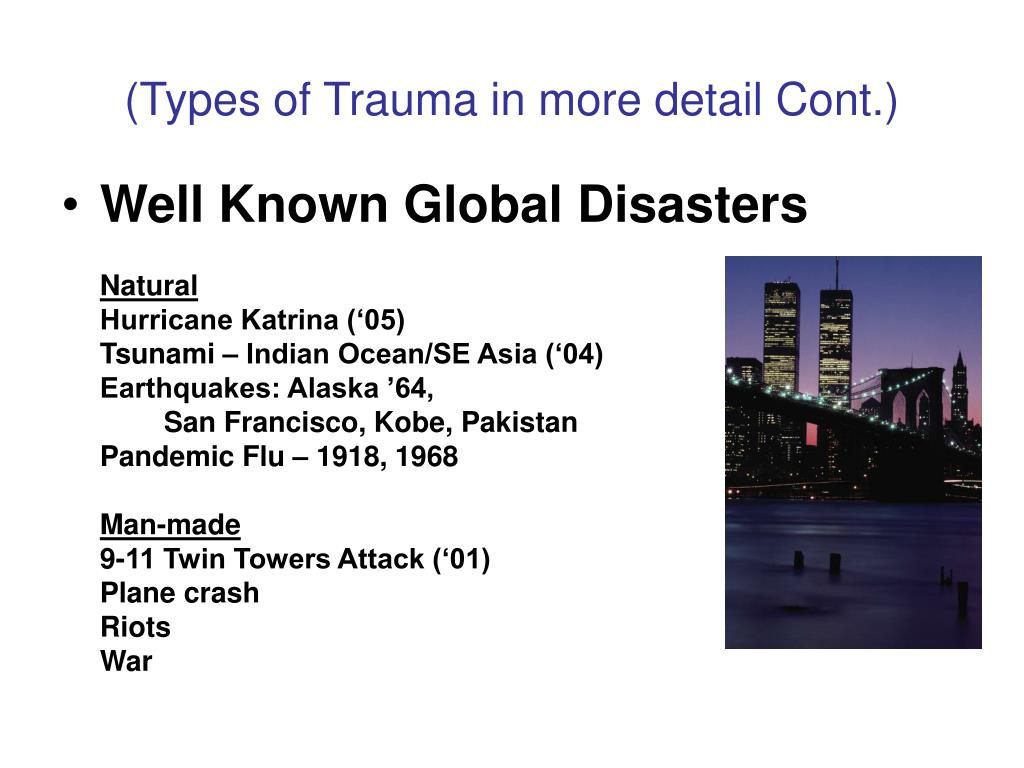 (Types of Trauma in more detail Cont.)

• Well Known Global Disasters

Natural
Hurricane Katrina (‘05)
Tsunami – Indian Ocean/SE Asia (‘04)
Earthquakes: Alaska ’64,
San Francisco, Kobe, Pakistan
Pandemic Flu – 1918, 1968

Man-made
9-11 Twin Towers Attack (‘01)
Plane crash
Riots
War